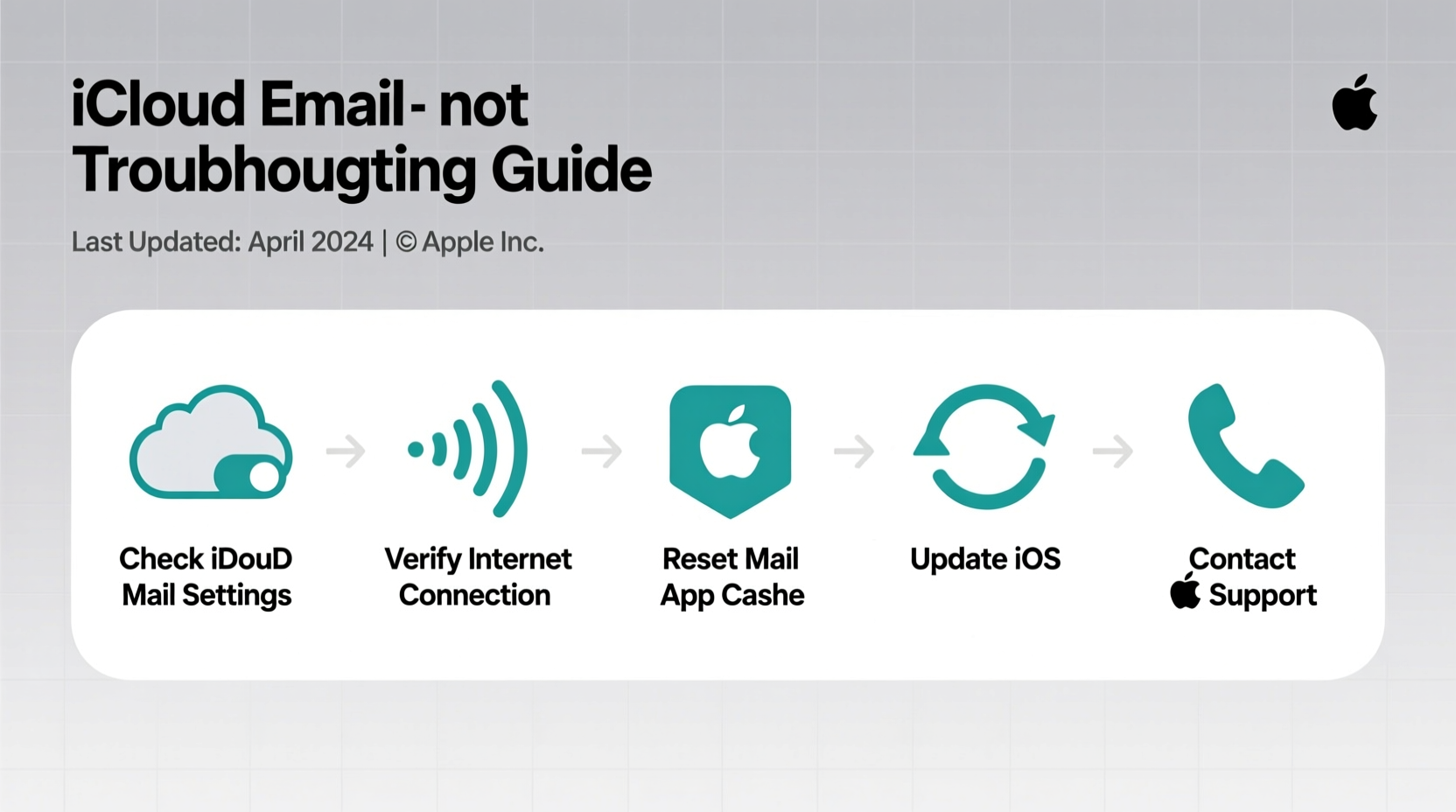 iCloud Email- not Troubhougting Guide

Last Updated: April 2024 | © Apple Inc.

Check iDouD Mail Settings

Verify Internet Connection

Reset Mail App Cashe

Update iOS

Contact Support